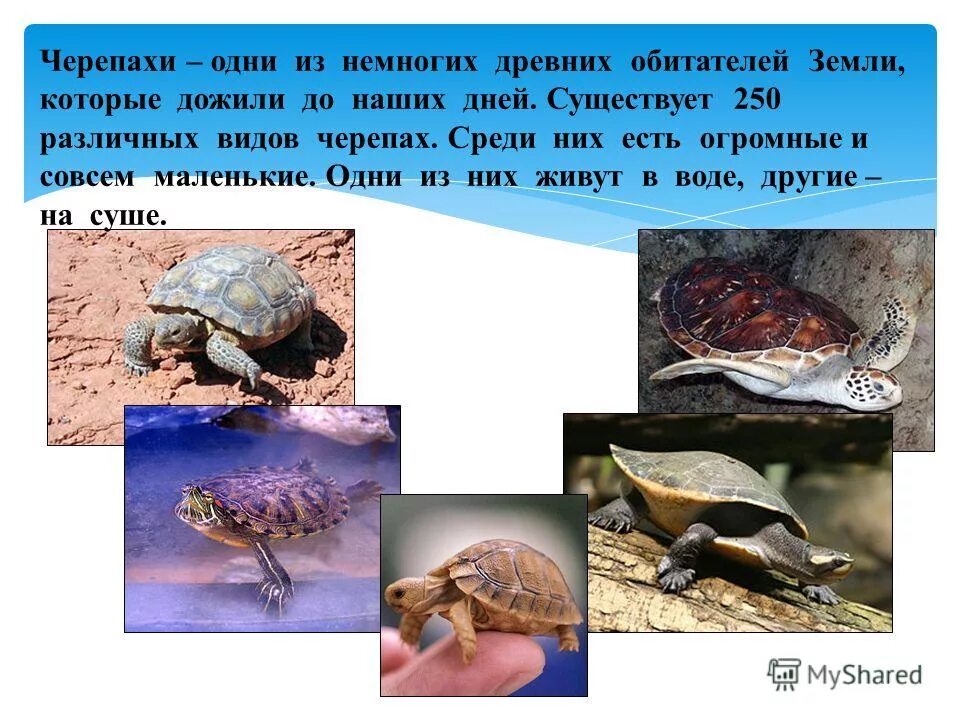 Черепахи – одни из немногих древних обитателей Земли, которые дожили до наших дней. Существует 250 различных видов черепах. Среди них есть огромные и совсем маленькие. Одни из них живут в воде, другие – на суше.

MyShared